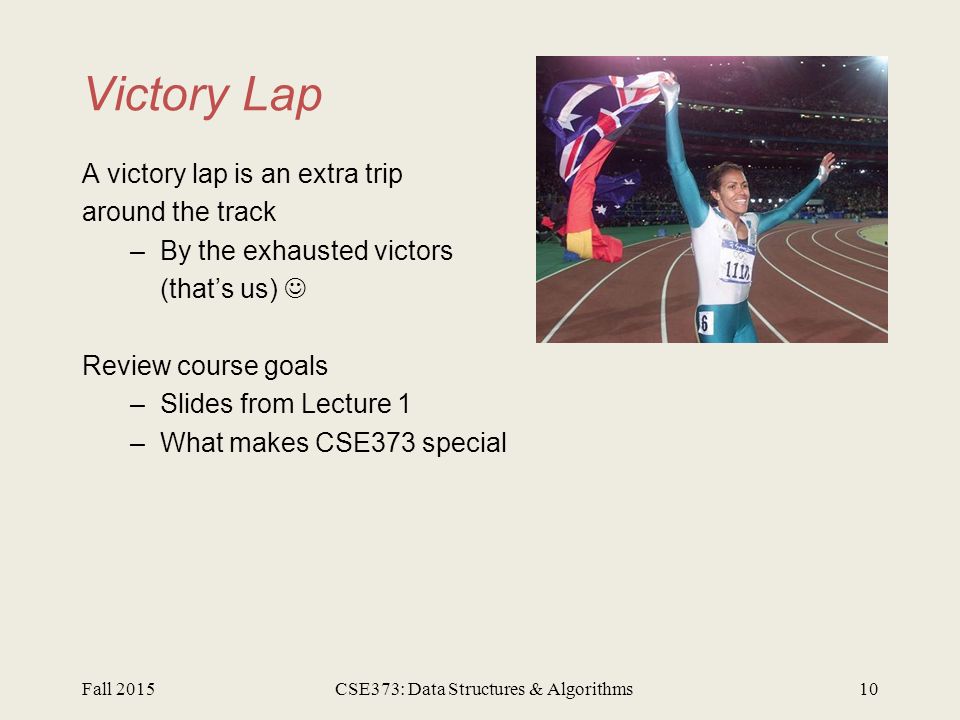 Victory Lap

A victory lap is an extra trip around the track

– By the exhausted victors (that's us) ☺

Review course goals

– Slides from Lecture 1

– What makes CSE373 special

1110

6

Fall 2015

CSE373: Data Structures & Algorithms

10